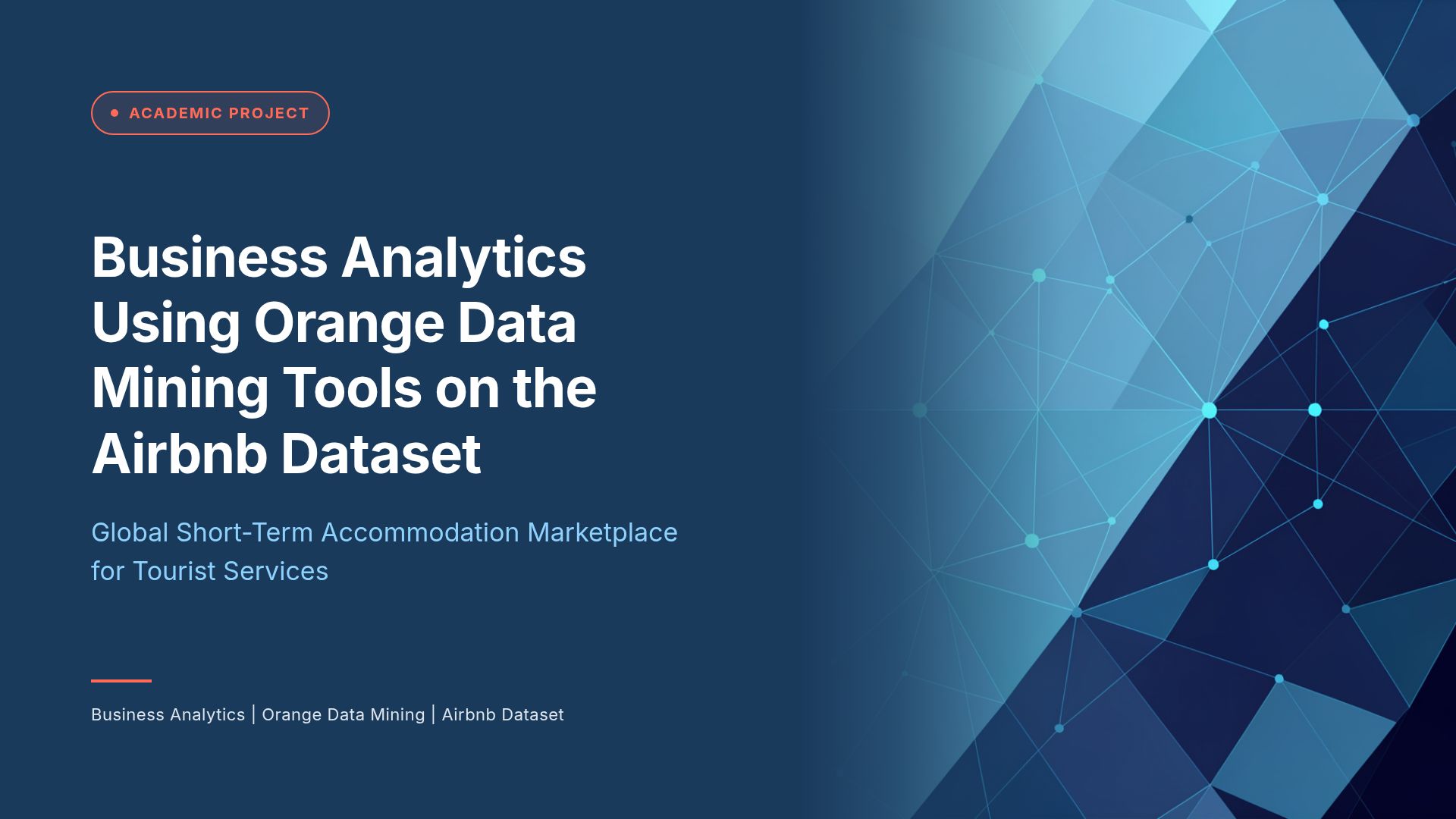 ACADEMIC PROJECT

Business Analytics Using Orange Data Mining Tools on the Airbnb Dataset

Global Short-Term Accommodation Marketplace for Tourist Services

Business Analytics | Orange Data Mining | Airbnb Dataset